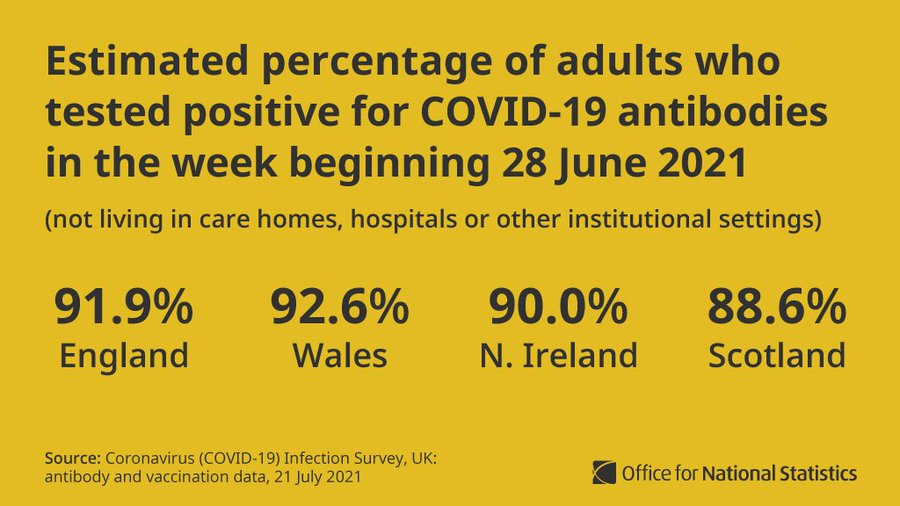 Estimated percentage of adults who tested positive for COVID-19 antibodies in the week beginning 28 June 2021

(not living in care homes, hospitals or other institutional settings)

91.9%
England

92.6%
Wales

90.0%
N. Ireland

88.6%
Scotland

Source: Coronavirus (COVID-19) Infection Survey, UK: antibody and vaccination data, 21 July 2021

Office for National Statistics